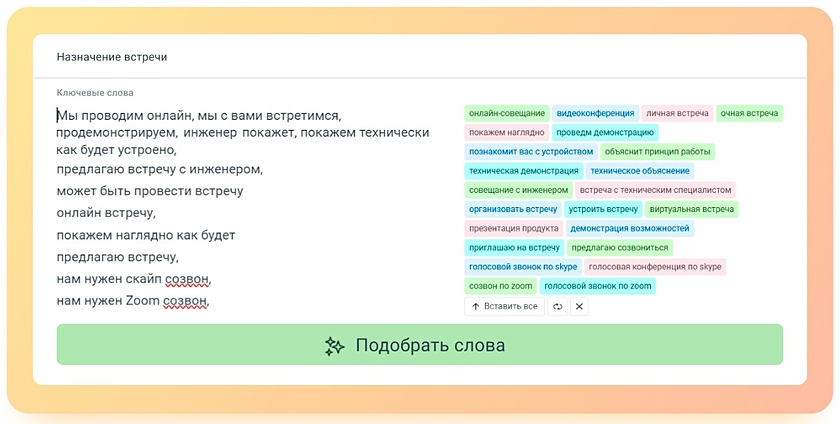 Назначение встречи

Ключевые слова

Мы проводим онлайн, мы с вами встретимся, продемонстрируем, инженер покажет, покажем технически как будет устроено,
предлагаю встречу с инженером,
может быть провести встречу
онлайн встречу,
покажем наглядно как будет
предлагаю встречу,
нам нужен скайп созвон,
нам нужен Zoom созвон,

онлайн-совещание
видеоконференция
личная встреча
очная встреча
покажем наглядно
проведм демонстрацию
познакомит вас с устройством
объяснит принцип работы
техническая демонстрация
техническое объяснение
совещание с инженером
встреча с техническим специалистом
организовать встречу
устроить встречу
виртуальная встреча
презентация продукта
демонстрация возможностей
приглашаю на встречу
предлагаю созвониться
голосовой звонок по skype
голосовая конференция по skype
созвон по zoom
голосовой звонок по zoom

Вставить все

Подобрать слова